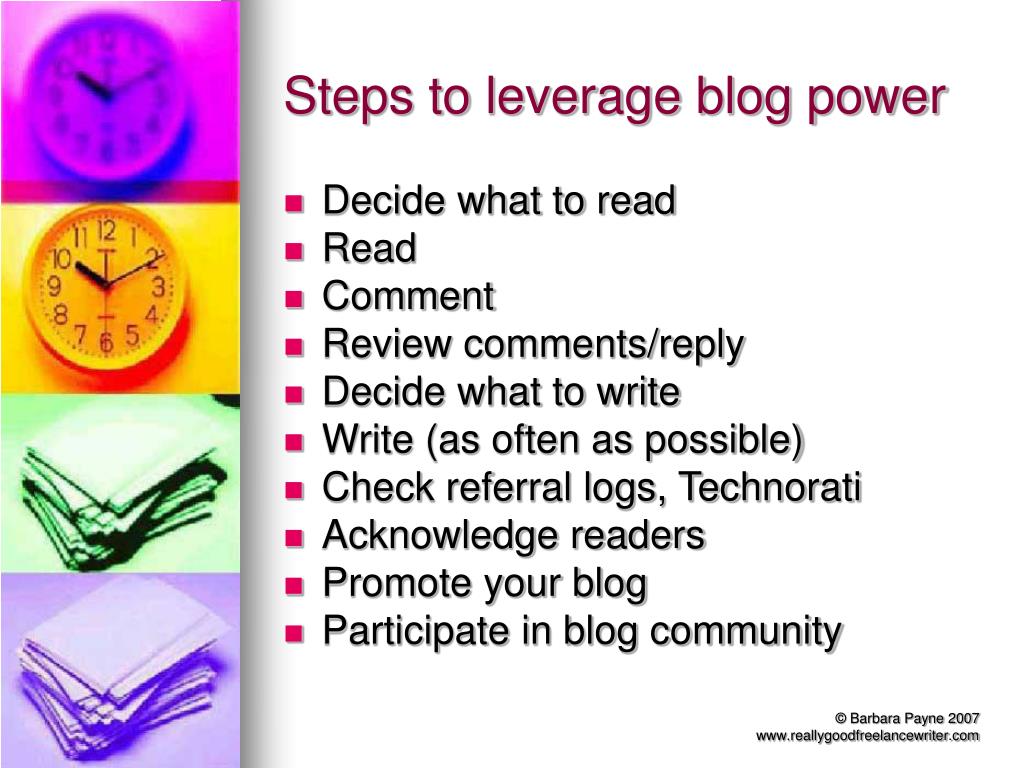 Steps to leverage blog power

- Decide what to read
- Read
- Comment
- Review comments/reply
- Decide what to write
- Write (as often as possible)
- Check referral logs, Technorati
- Acknowledge readers
- Promote your blog
- Participate in blog community

© Barbara Payne 2007
www.reallygoodfreelancewriter.com